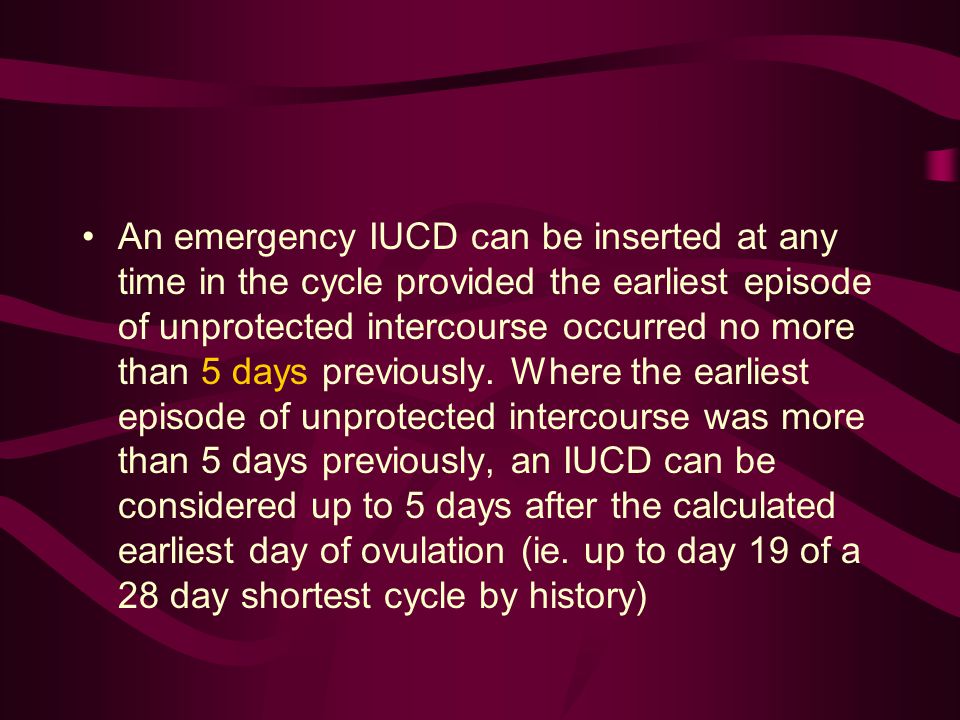 • An emergency IUCD can be inserted at any time in the cycle provided the earliest episode of unprotected intercourse occurred no more than 5 days previously. Where the earliest episode of unprotected intercourse was more than 5 days previously, an IUCD can be considered up to 5 days after the calculated earliest day of ovulation (ie. up to day 19 of a 28 day shortest cycle by history)